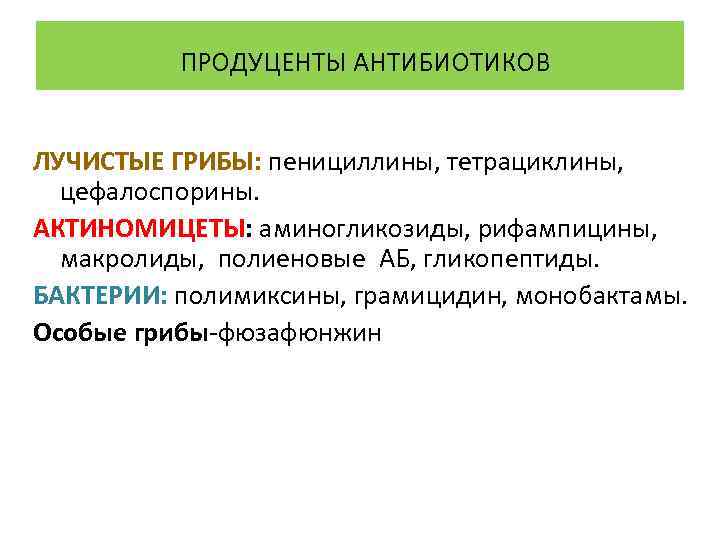 ПРОДУЦЕНТЫ АНТИБИОТИКОВ

ЛУЧИСТЫЕ ГРИБЫ: пенициллины, тетрациклины, цефалоспорины.

АКТИНОМИЦЕТЫ: аминогликозиды, рифампицины, макролиды, полиеновые АБ, гликопептиды.

БАКТЕРИИ: полимиксины, грамицидин, монобактамы.

Особые грибы-фюзафюнжин